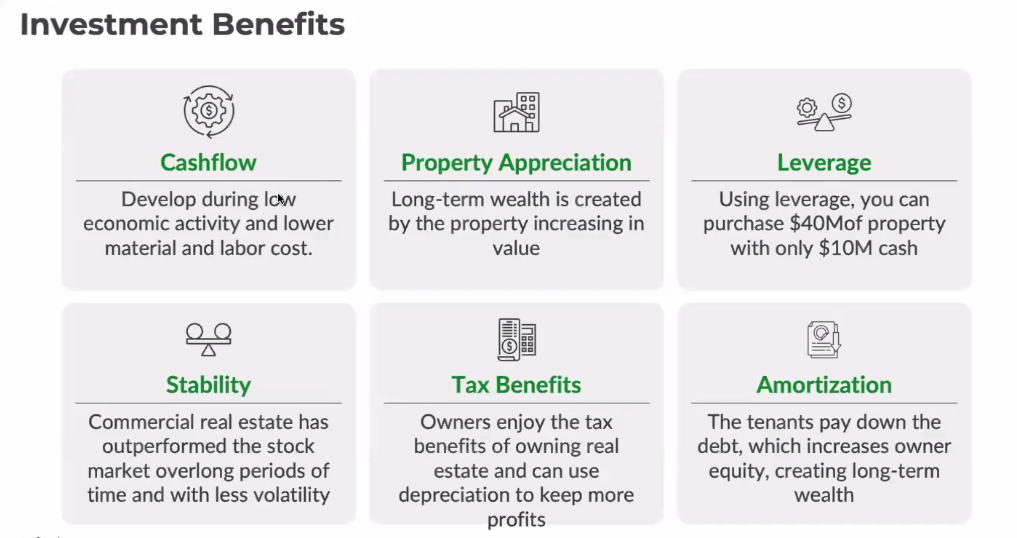 Investment Benefits

Cashflow

Develop during low economic activity and lower material and labor cost.

Property Appreciation

Long-term wealth is created by the property increasing in value

Leverage

Using leverage, you can purchase $40Mof property with only $10M cash

Stability

Commercial real estate has outperformed the stock market overlong periods of time and with less volatility

Tax Benefits

Owners enjoy the tax benefits of owning real estate and can use depreciation to keep more profits

Amortization

The tenants pay down the debt, which increases owner equity, creating long-term wealth